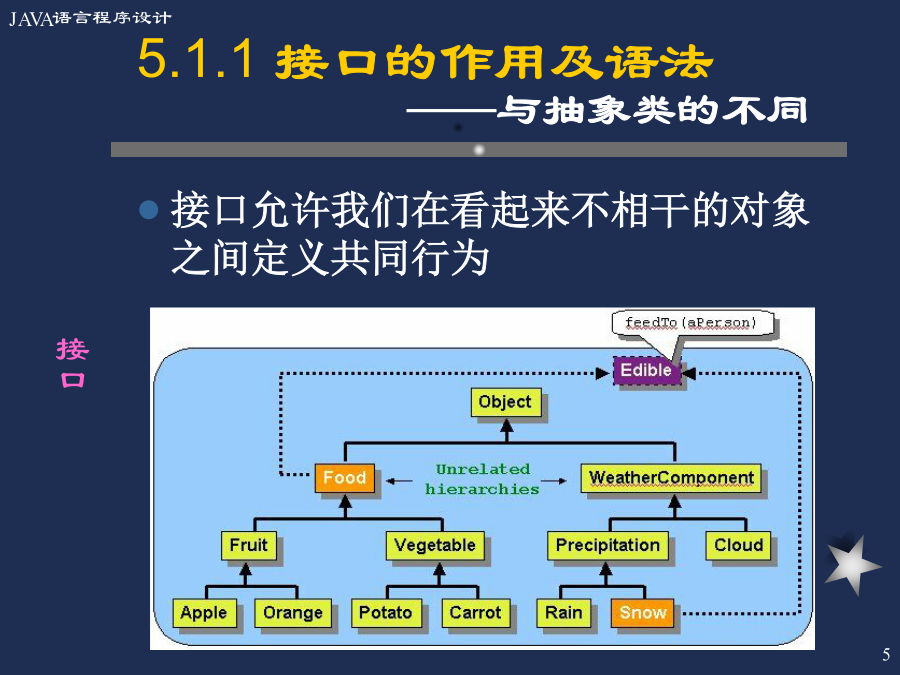 JAVA语言程序设计

5.1.1 接口的作用及语法

——与抽象类的不同

接口允许我们在看起来不相干的对象之间定义共同行为

接口

feedTo(aPerson)

Edible

Object

Food

Unrelated hierarchies

WeatherComponent

Fruit

Vegetable

Precipitation

Cloud

Apple

Orange

Potato

Carrot

Rain

Snow

5